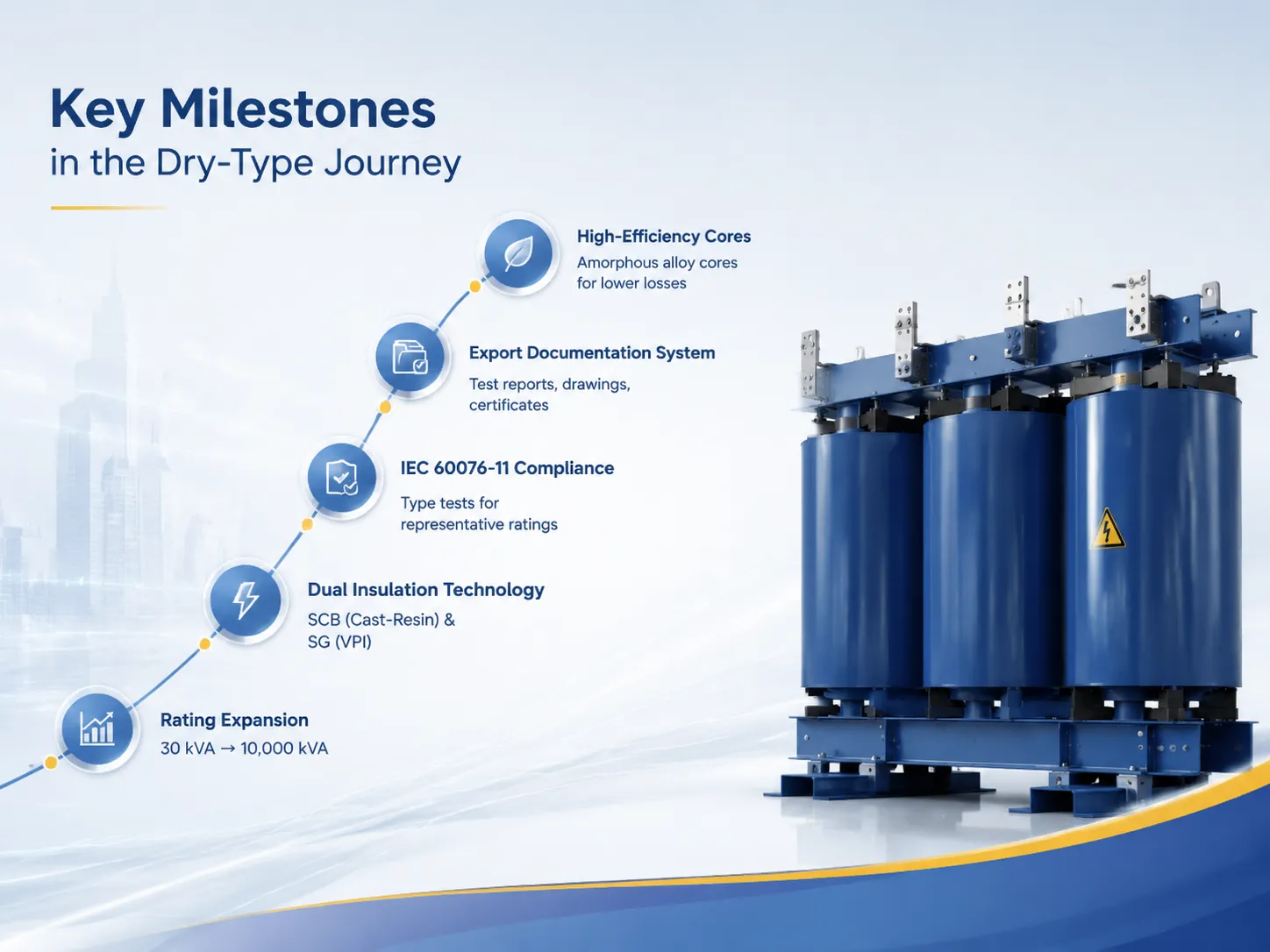 Key Milestones
in the Dry-Type Journey

High-Efficiency Cores
Amorphous alloy cores for lower losses

Export Documentation System
Test reports, drawings, certificates

IEC 60076-11 Compliance
Type tests for representative ratings

Dual Insulation Technology
SCB (Cast-Resin) & SG (VPI)

Rating Expansion
30 kVA → 10,000 kVA